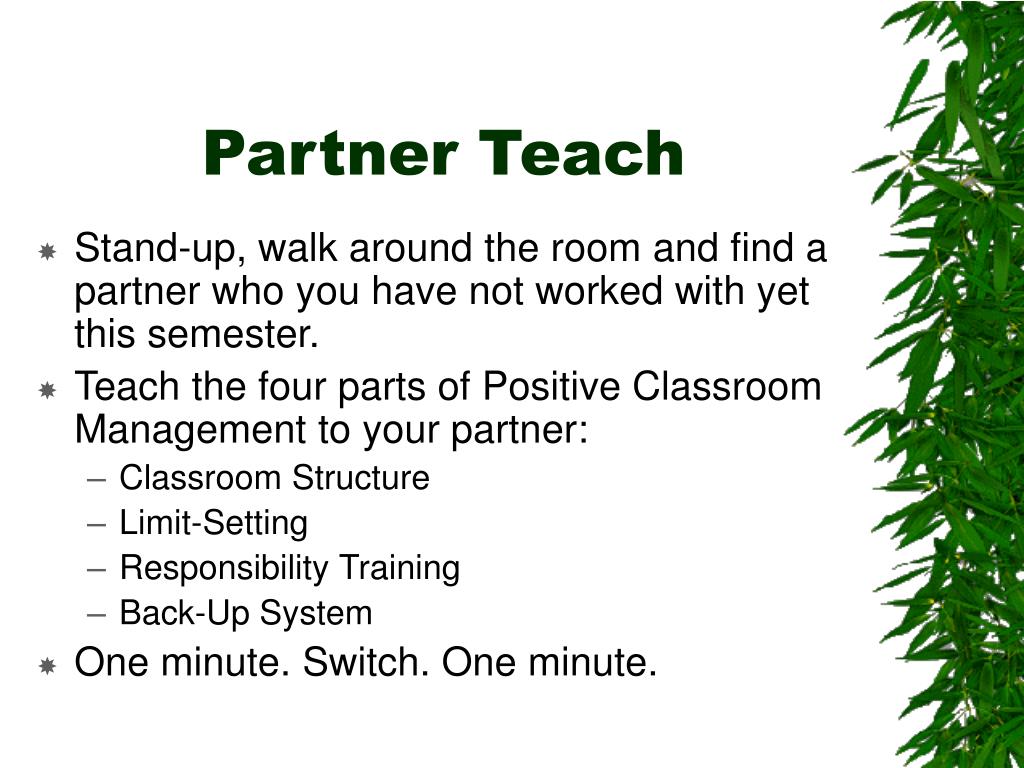 Partner Teach

Stand-up, walk around the room and find a partner who you have not worked with yet this semester.

Teach the four parts of Positive Classroom Management to your partner:

– Classroom Structure
– Limit-Setting
– Responsibility Training
– Back-Up System

One minute. Switch. One minute.